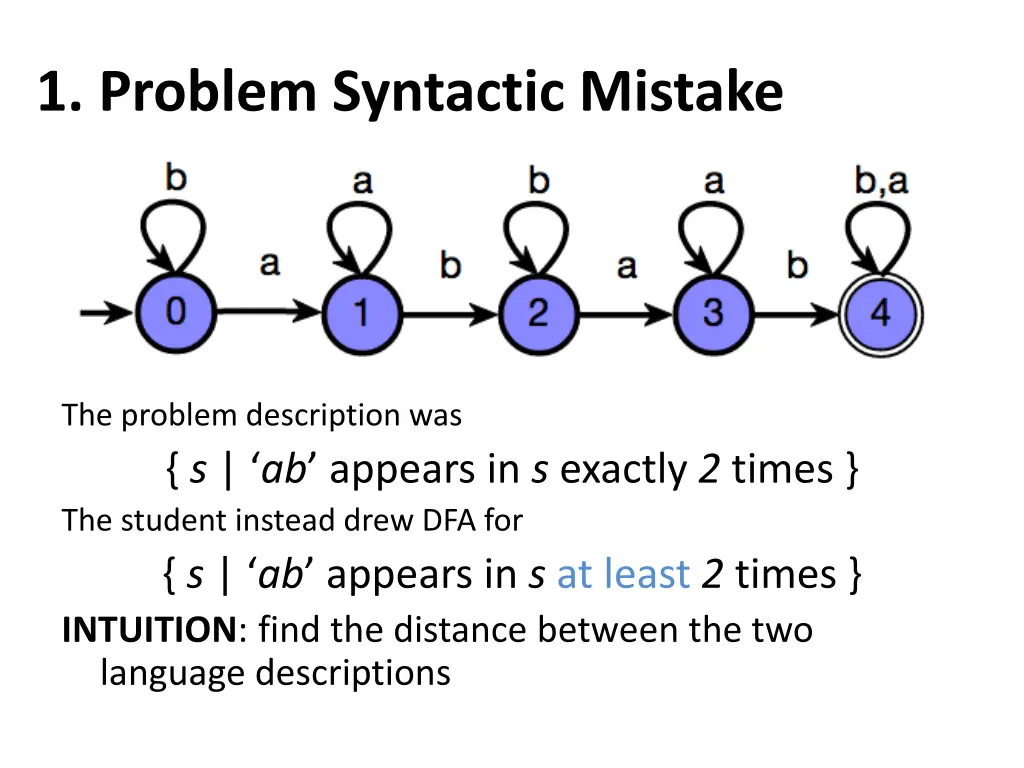 1. Problem Syntactic Mistake

b a b a b,a
a b a b
0 1 2 3 4

The problem description was

{ s | ‘ab’ appears in s exactly 2 times }

The student instead drew DFA for

{ s | ‘ab’ appears in s at least 2 times }

INTUITION: find the distance between the two language descriptions